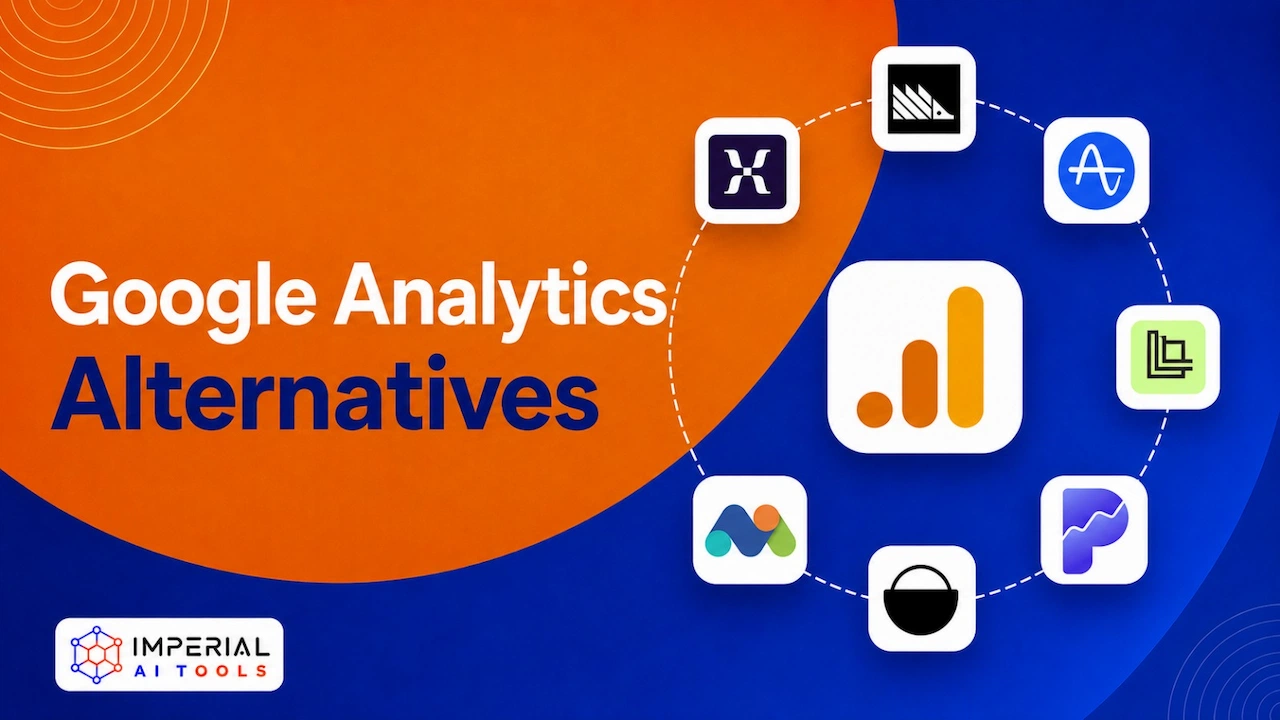 Google Analytics Alternatives

IMPERIAL AI TOOLS